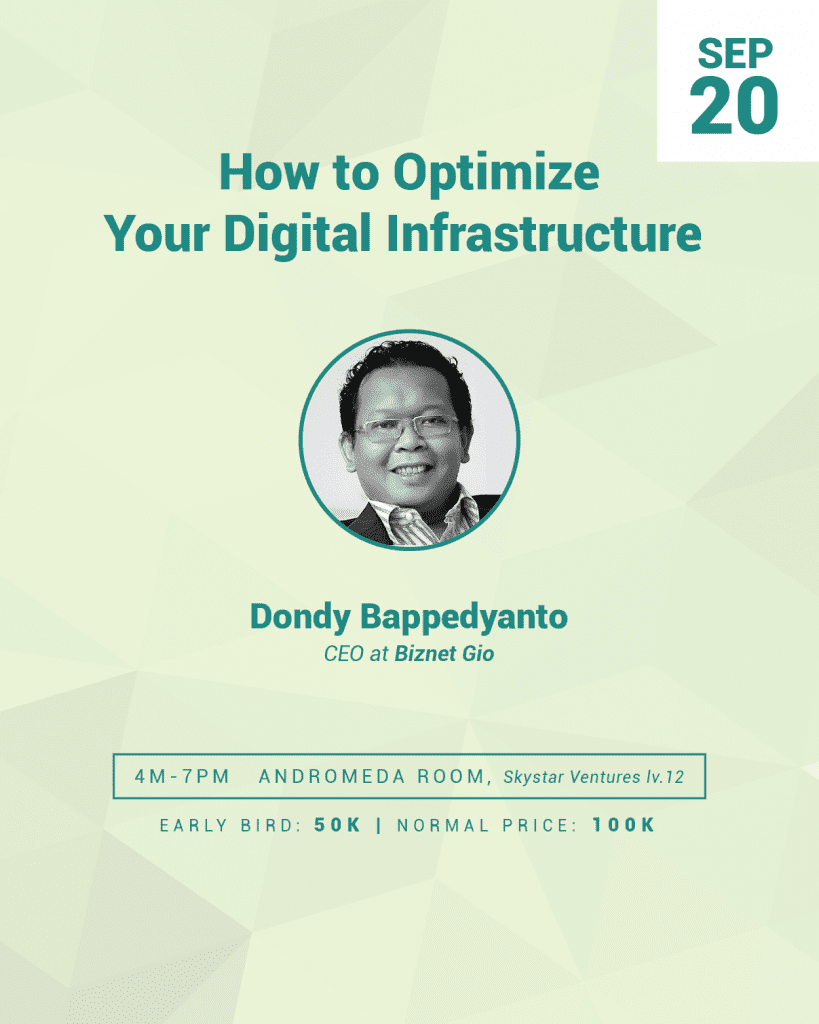 SEP
20

How to Optimize
Your Digital Infrastructure

Dondy Bappedyanto
CEO at Biznet Gio

4M-7PM ANDROMEDA ROOM, Skystar Ventures lv.12

EARLY BIRD: 50K | NORMAL PRICE: 100K